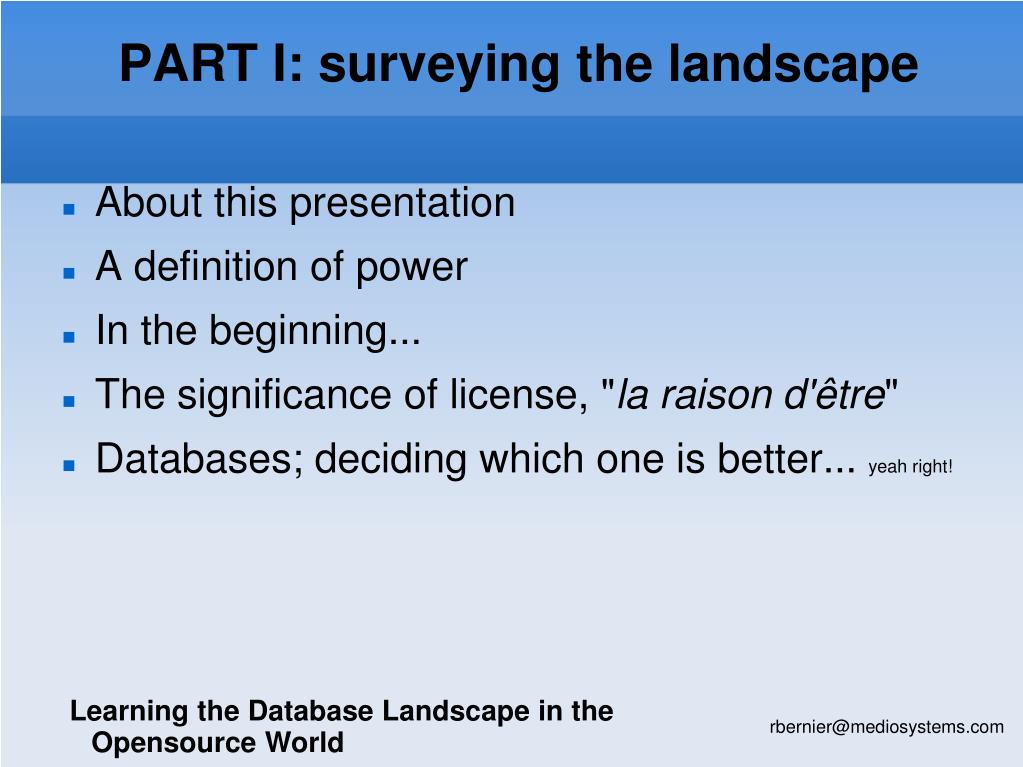 PART I: surveying the landscape

- About this presentation
- A definition of power
- In the beginning...
- The significance of license, "la raison d'être"
- Databases; deciding which one is better... yeah right!

Learning the Database Landscape in the Opensource World

rbernier@mediosystems.com